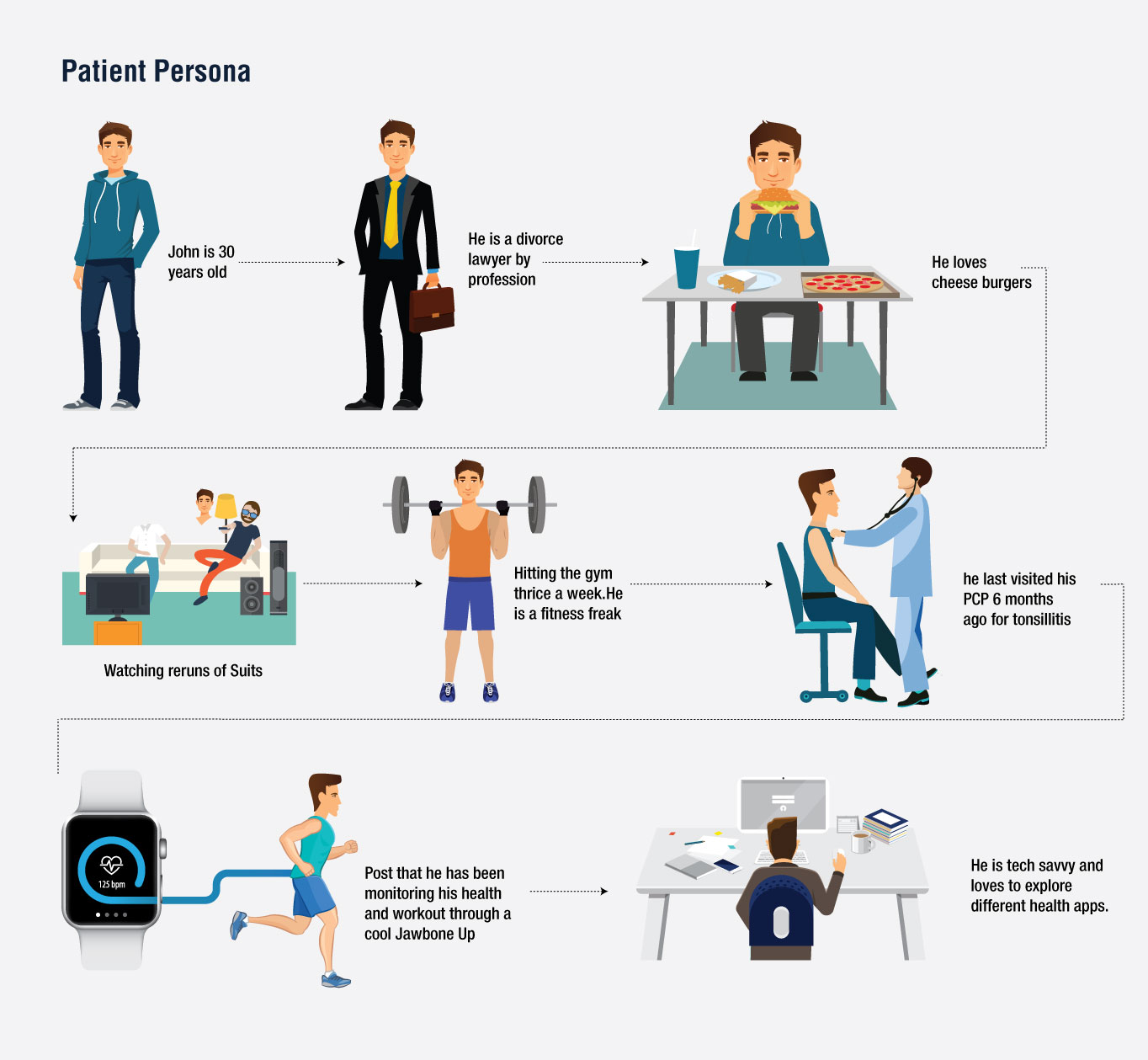 Patient Persona

John is 30 years old

He is a divorce lawyer by profession

He loves cheese burgers

Watching reruns of Suits

Hitting the gym thrice a week.He is a fitness freak

he last visited his PCP 6 months ago for tonsillitis

125 bpm

Post that he has been monitoring his health and workout through a cool Jawbone Up

He is tech savvy and loves to explore different health apps.